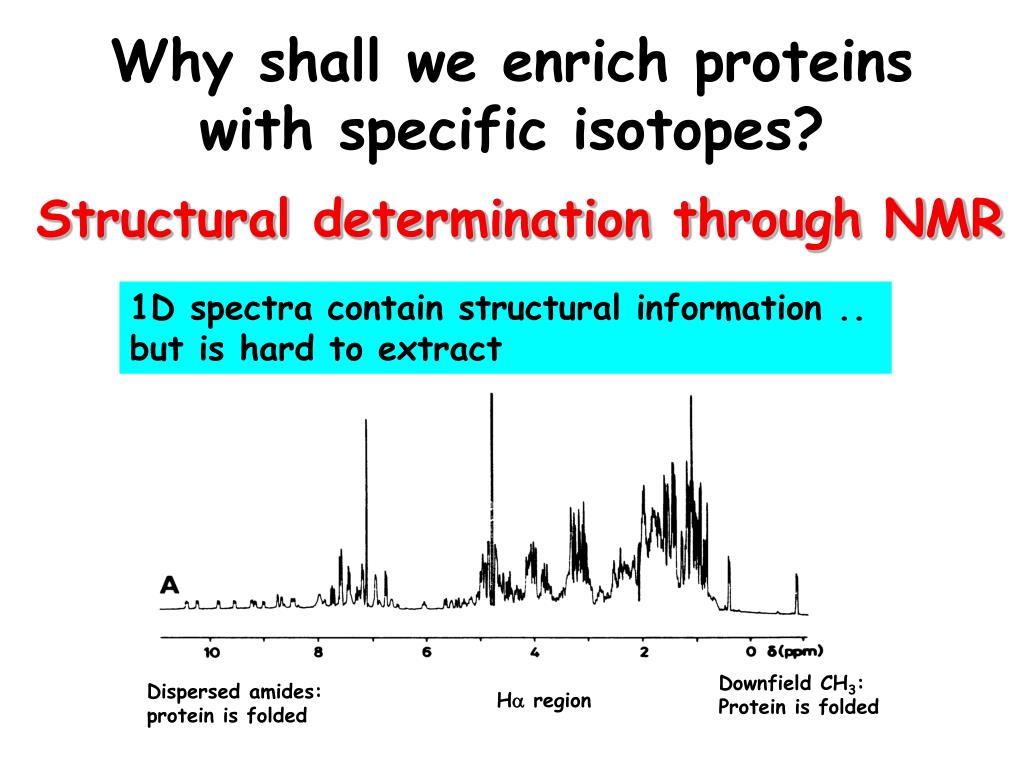 Why shall we enrich proteins with specific isotopes?

Structural determination through NMR

1D spectra contain structural information .. but is hard to extract

A

10 8 6 4 2 0 δ(ppm)

Dispersed amides: protein is folded

H$\alpha$ region

Downfield $CH_3$: Protein is folded